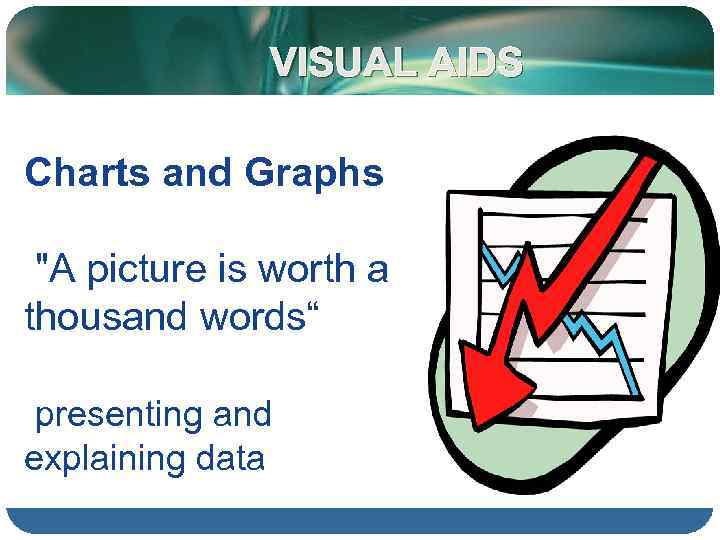 VISUAL AIDS

Charts and Graphs

"A picture is worth a thousand words“

presenting and explaining data